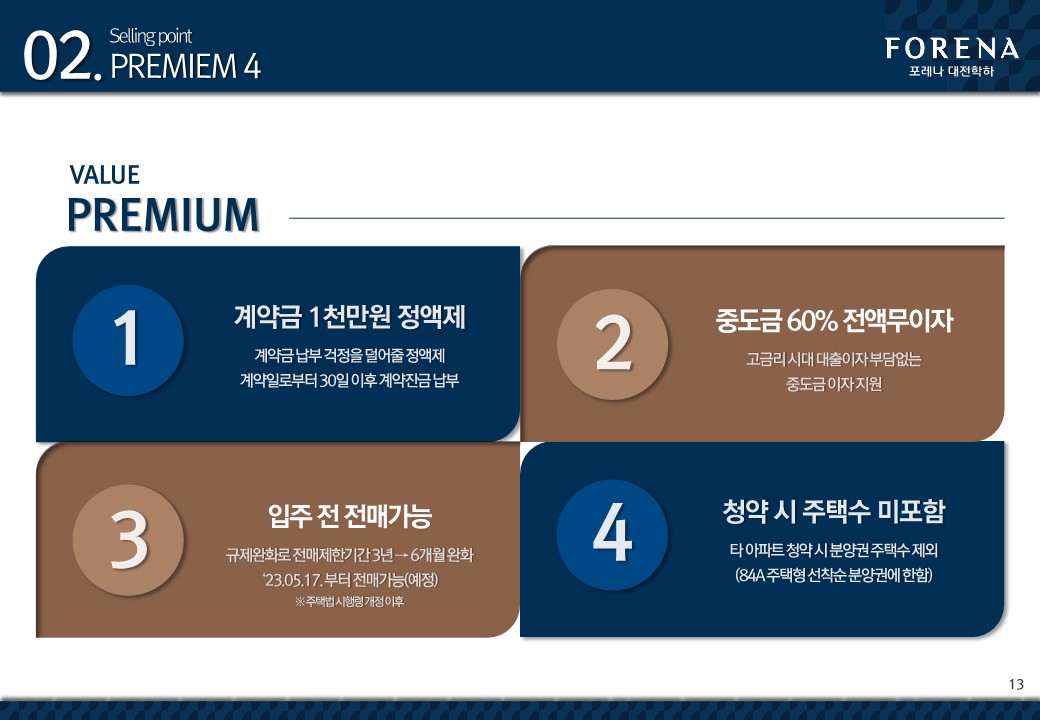 02. Selling point
PREMIEM 4

FORENA
포레나 대전학하

VALUE
PREMIUM

1
계약금 1천만원 정액제
계약금 납부 걱정을 덜어줄 정액제
계약일로부터 30일 이후 계약잔금 납부

2
중도금 60% 전액무이자
고금리 시대 대출이자 부담없는
중도금 이자 지원

3
입주 전 전매가능
규제완화로 전매제한기간 3년→6개월 완화
'23.05.17. 부터 전매가능(예정)
※주택법 시행령 개정 이후

4
청약 시 주택수 미포함
타 아파트 청약 시 분양권 주택수 제외
(84A 주택형 선착순 분양권에 한함)

13